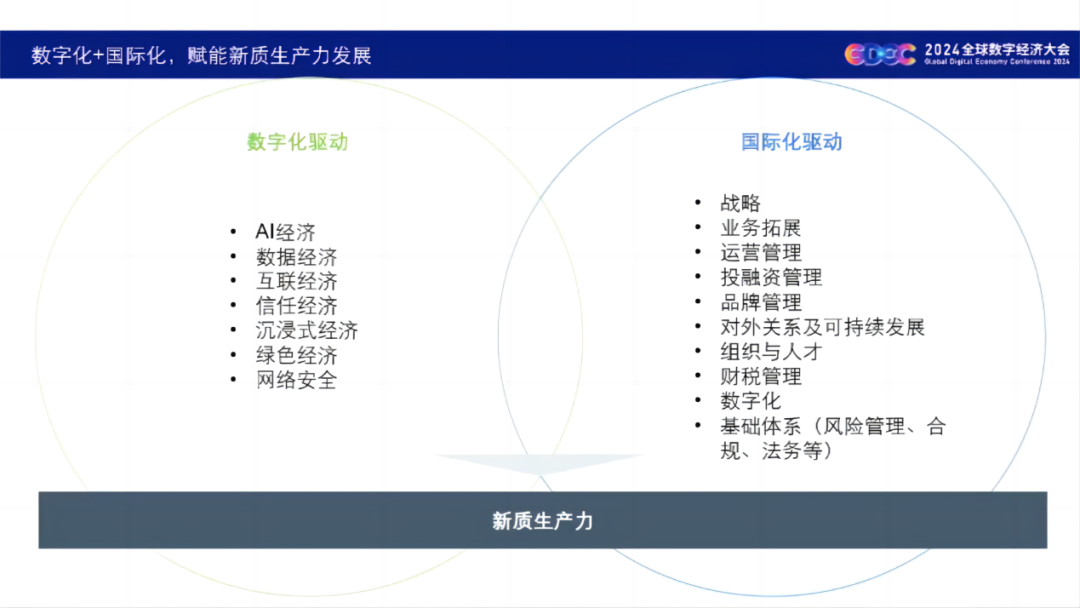 数字化+国际化，赋能新质生产力发展

GDEC 2024全球数字经济大会
Global Digital Economy Conference 2024

数字化驱动

• AI经济
• 数据经济
• 互联经济
• 信任经济
• 沉浸式经济
• 绿色经济
• 网络安全

国际化驱动

• 战略
• 业务拓展
• 运营管理
• 投融资管理
• 品牌管理
• 对外关系及可持续发展
• 组织与人才
• 财税管理
• 数字化
• 基础体系（风险管理、合规、法务等）

新质生产力